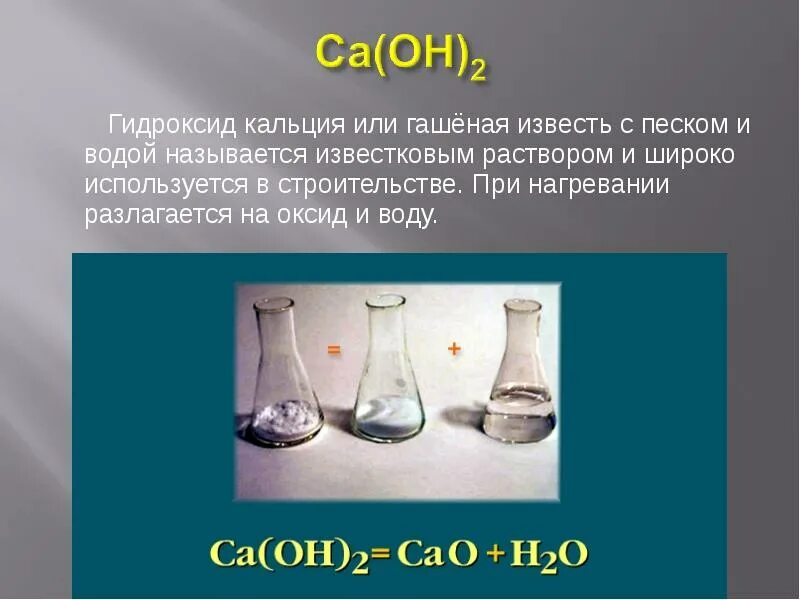 $Ca(OH)_2$

Гидроксид кальция или гашёная известь с песком и водой называется известковым раствором и широко используется в строительстве. При нагревании разлагается на оксид и воду.

=

+

$Ca(OH)_2 = CaO + H_2O$